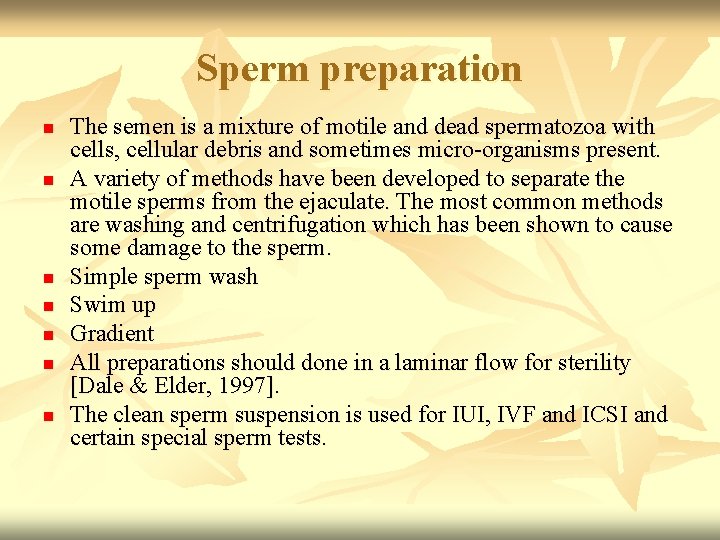 Sperm preparation

- The semen is a mixture of motile and dead spermatozoa with cells, cellular debris and sometimes micro-organisms present.
- A variety of methods have been developed to separate the motile sperms from the ejaculate. The most common methods are washing and centrifugation which has been shown to cause some damage to the sperm.
- Simple sperm wash
- Swim up
- Gradient
- All preparations should done in a laminar flow for sterility [Dale & Elder, 1997].
- The clean sperm suspension is used for IUI, IVF and ICSI and certain special sperm tests.